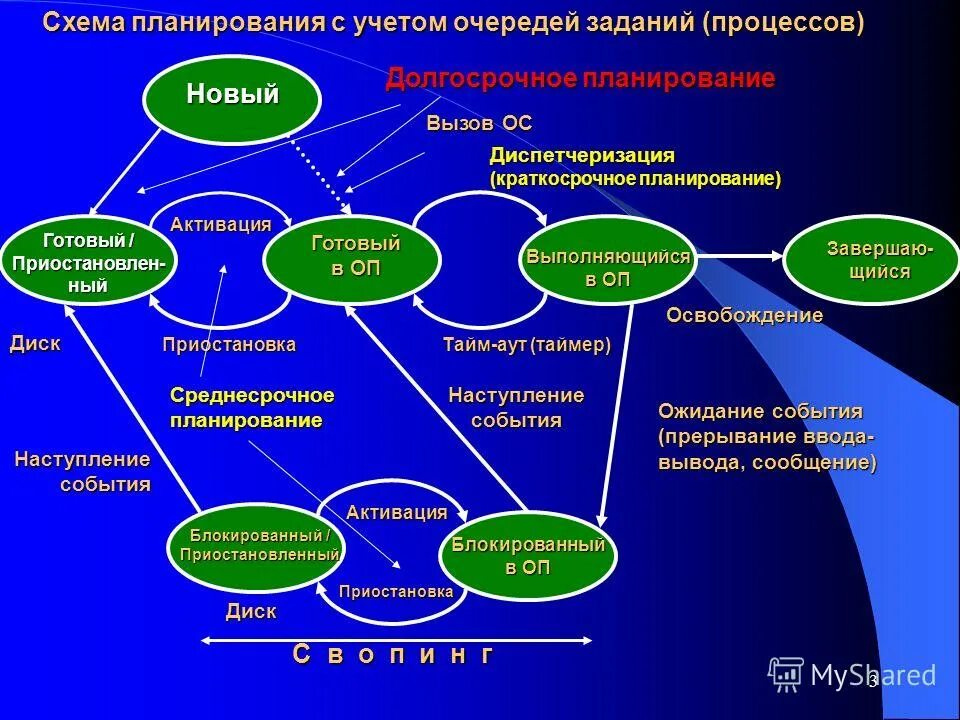 Схема планирования с учетом очередей заданий (процессов)

Новый

Долгосрочное планирование

Вызов ОС

Диспетчеризация
(краткосрочное планирование)

Готовый / Приостановленный

Активация

Готовый в ОП

Выполняющийся в ОП

Завершающийся

Освобождение

Диск

Приостановка

Тайм-аут (таймер)

Среднесрочное планирование

Наступление события

Ожидание события (прерывание ввода-вывода, сообщение)

Наступление события

Активация

Блокированный / Приостановленный

Блокированный в ОП

Приостановка

Диск

С в о п и н г

MyShared

3